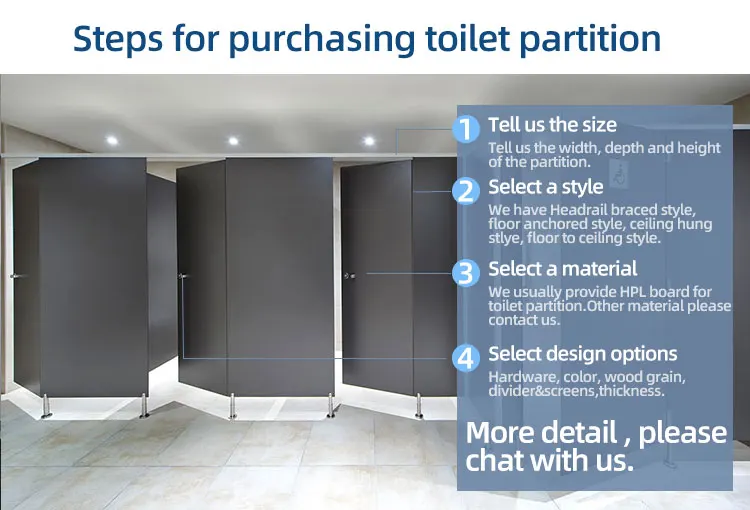 Steps for purchasing toilet partition

1 Tell us the size

Tell us the width, depth and height of the partition.

2 Select a style

We have Headrail braced style, floor anchored style, ceiling hung stlye, floor to ceiling style.

3 Select a material

We usually provide HPL board for toilet partition.Other material please contact us.

4 Select design options

Hardware, color, wood grain, divider&screens,thickness.

More detail , please chat with us.